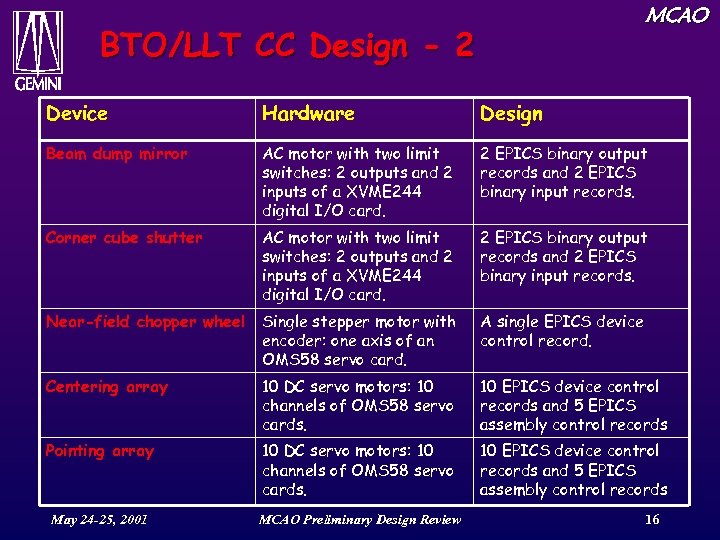 GEMINI

MCAO

BTO/LLT CC Design - 2

| Device | Hardware | Design |
|---|---|---|
| Beam dump mirror | AC motor with two limit switches: 2 outputs and 2 inputs of a XVME244 digital I/O card. | 2 EPICS binary output records and 2 EPICS binary input records. |
| Corner cube shutter | AC motor with two limit switches: 2 outputs and 2 inputs of a XVME244 digital I/O card. | 2 EPICS binary output records and 2 EPICS binary input records. |
| Near-field chopper wheel | Single stepper motor with encoder: one axis of an OMS58 servo card. | A single EPICS device control record. |
| Centering array | 10 DC servo motors: 10 channels of OMS58 servo cards. | 10 EPICS device control records and 5 EPICS assembly control records |
| Pointing array | 10 DC servo motors: 10 channels of OMS58 servo cards. | 10 EPICS device control records and 5 EPICS assembly control records |

May 24-25, 2001 MCAO Preliminary Design Review 16